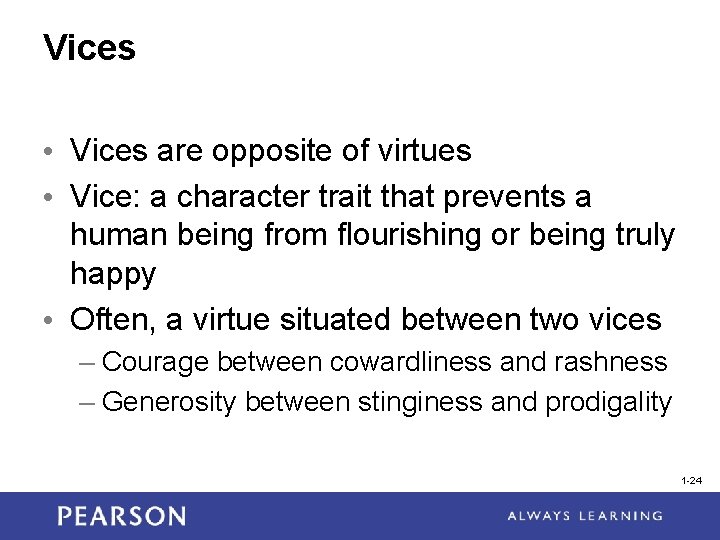 Vices

• Vices are opposite of virtues
• Vice: a character trait that prevents a human being from flourishing or being truly happy
• Often, a virtue situated between two vices
– Courage between cowardliness and rashness
– Generosity between stinginess and prodigality

1-24

PEARSON

ALWAYS LEARNING